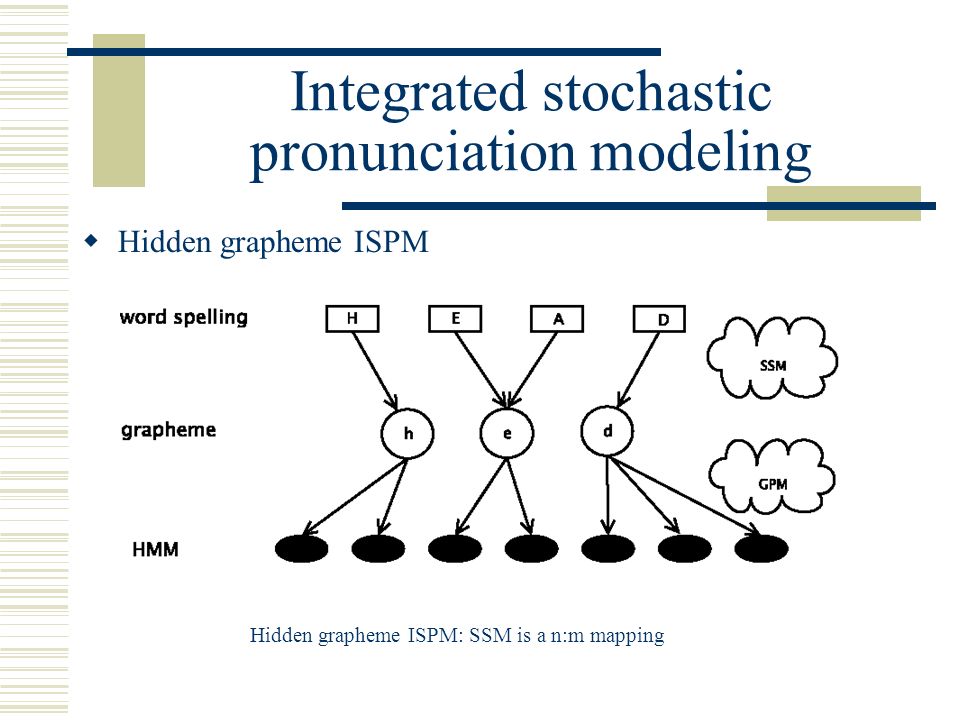 Integrated stochastic pronunciation modeling

Hidden grapheme ISPM

word spelling

H

E

A

D

SSM

grapheme

h

e

d

GPM

HMM

Hidden grapheme ISPM: SSM is a n:m mapping